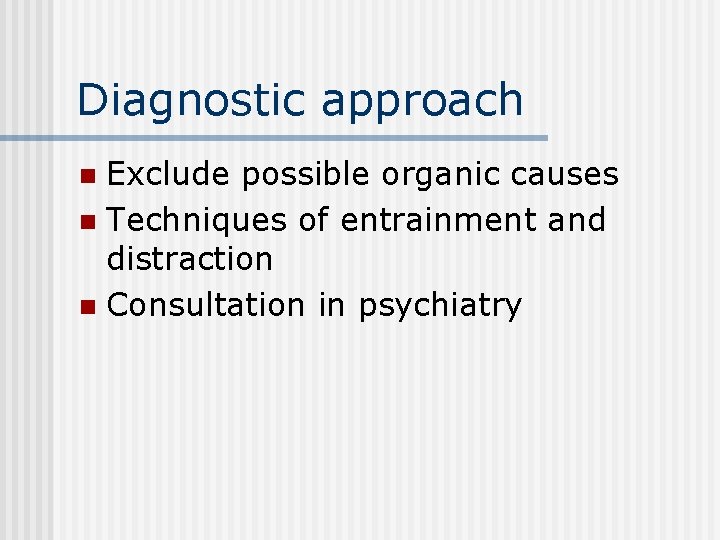 Diagnostic approach

• Exclude possible organic causes
• Techniques of entrainment and distraction
• Consultation in psychiatry